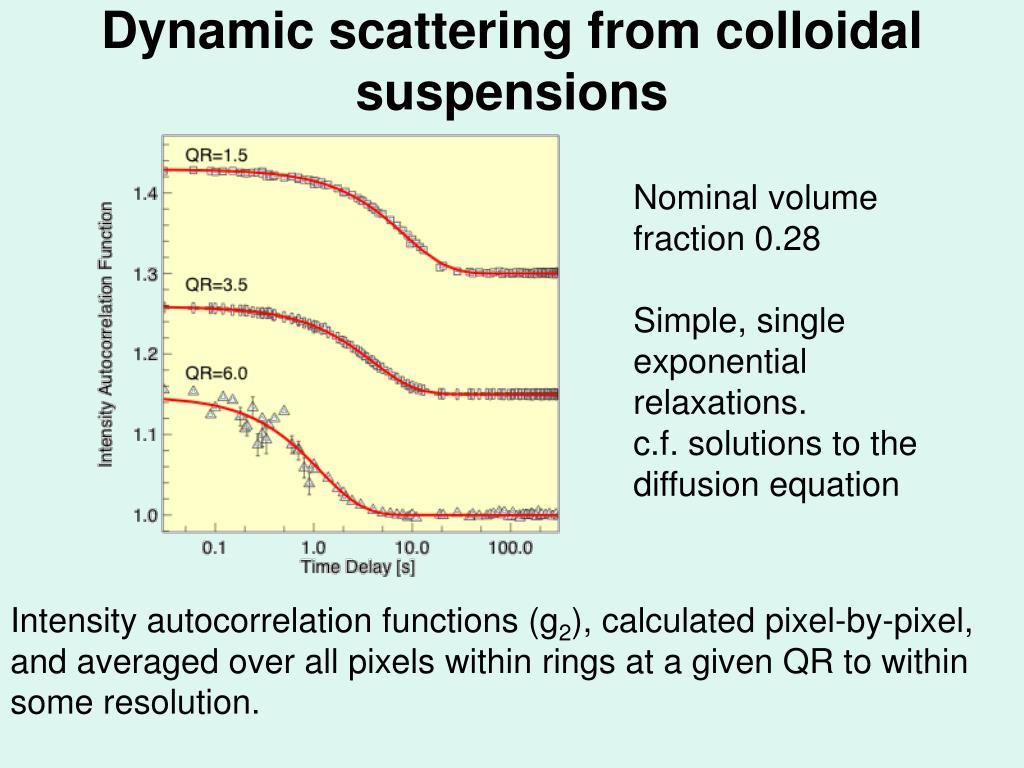 Dynamic scattering from colloidal suspensions

QR=1.5
QR=3.5
QR=6.0

Intensity Autocorrelation Function

1.4
1.3
1.2
1.1
1.0

0.1
1.0
10.0
100.0

Time Delay [s]

Nominal volume fraction 0.28

Simple, single exponential relaxations.
c.f. solutions to the diffusion equation

Intensity autocorrelation functions ($g_2$), calculated pixel-by-pixel, and averaged over all pixels within rings at a given QR to within some resolution.